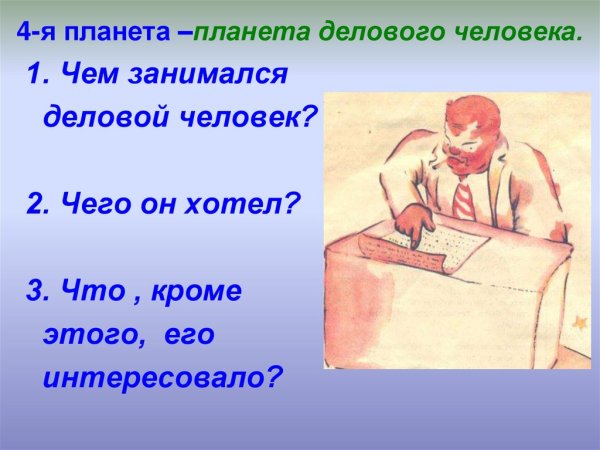 4-я планета –планета делового человека.

1. Чем занимался деловой человек?

2. Чего он хотел?

3. Что , кроме этого, его интересовало?